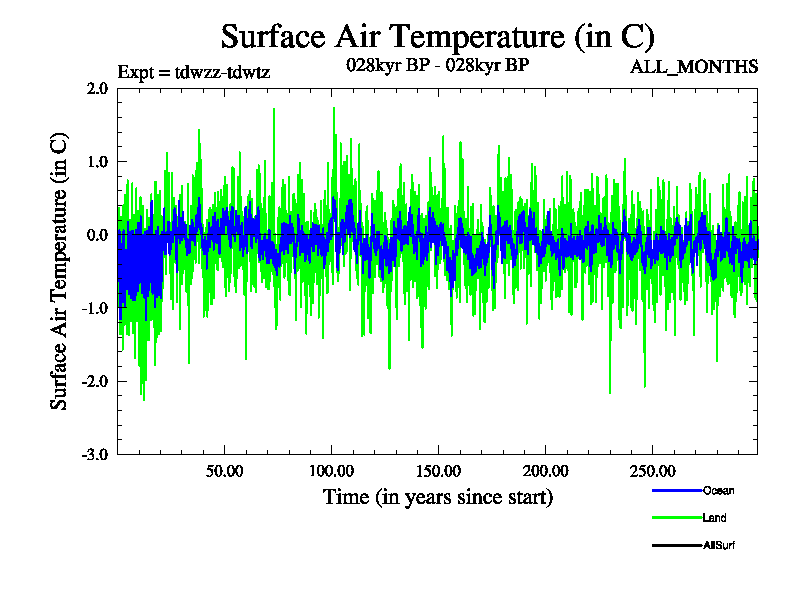 Surface Air Temperature (in C)

Expt = tdwzz-tdwtz

028kyr BP - 028kyr BP

ALL_MONTHS

Surface Air Temperature (in C)

2.0

1.0

0.0

-1.0

-2.0

-3.0

50.00

100.00

150.00

200.00

250.00

Time (in years since start)

Ocean

Land

AllSurf